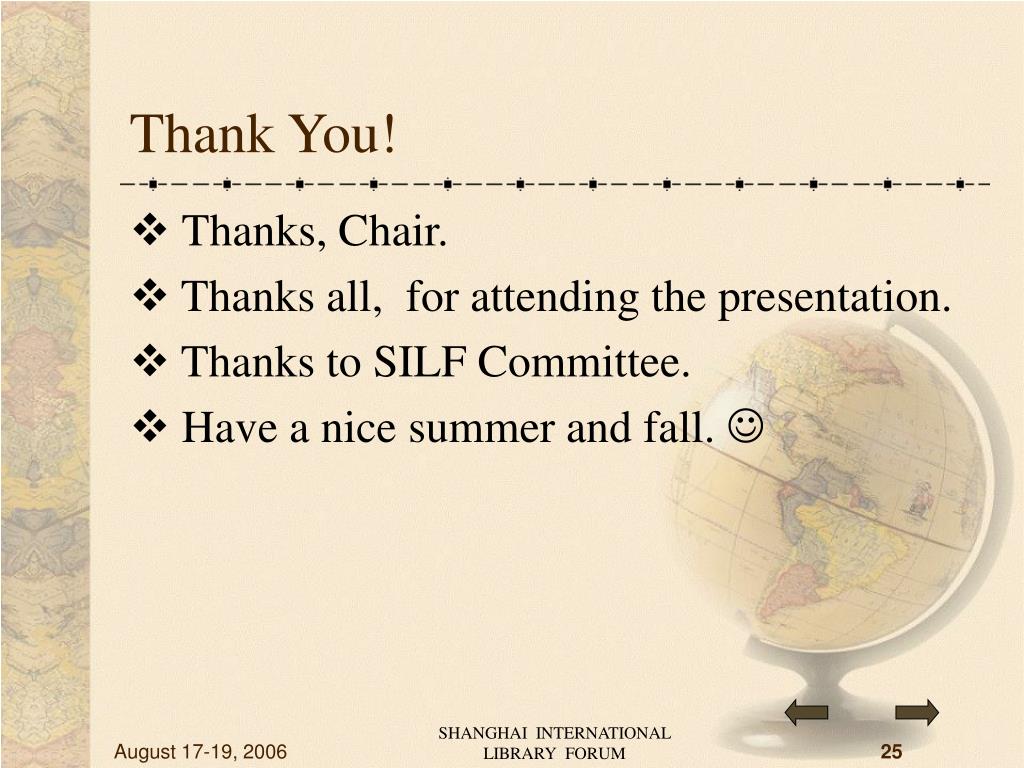 Thank You!

❖ Thanks, Chair.

❖ Thanks all, for attending the presentation.

❖ Thanks to SILF Committee.

❖ Have a nice summer and fall. ☺

August 17-19, 2006

SHANGHAI INTERNATIONAL LIBRARY FORUM

25